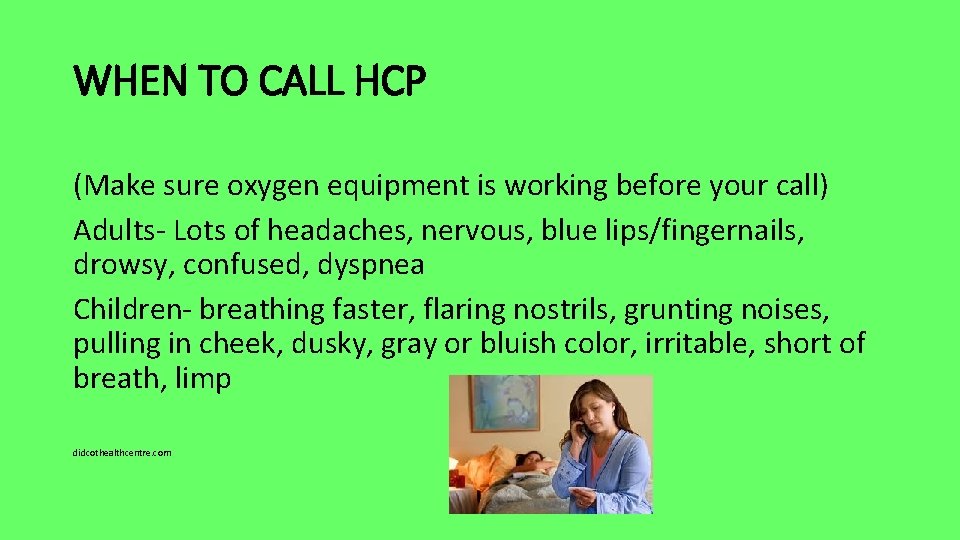 WHEN TO CALL HCP

(Make sure oxygen equipment is working before your call)

Adults- Lots of headaches, nervous, blue lips/fingernails, drowsy, confused, dyspnea

Children- breathing faster, flaring nostrils, grunting noises, pulling in cheek, dusky, gray or bluish color, irritable, short of breath, limp

didcothealthcentre.com